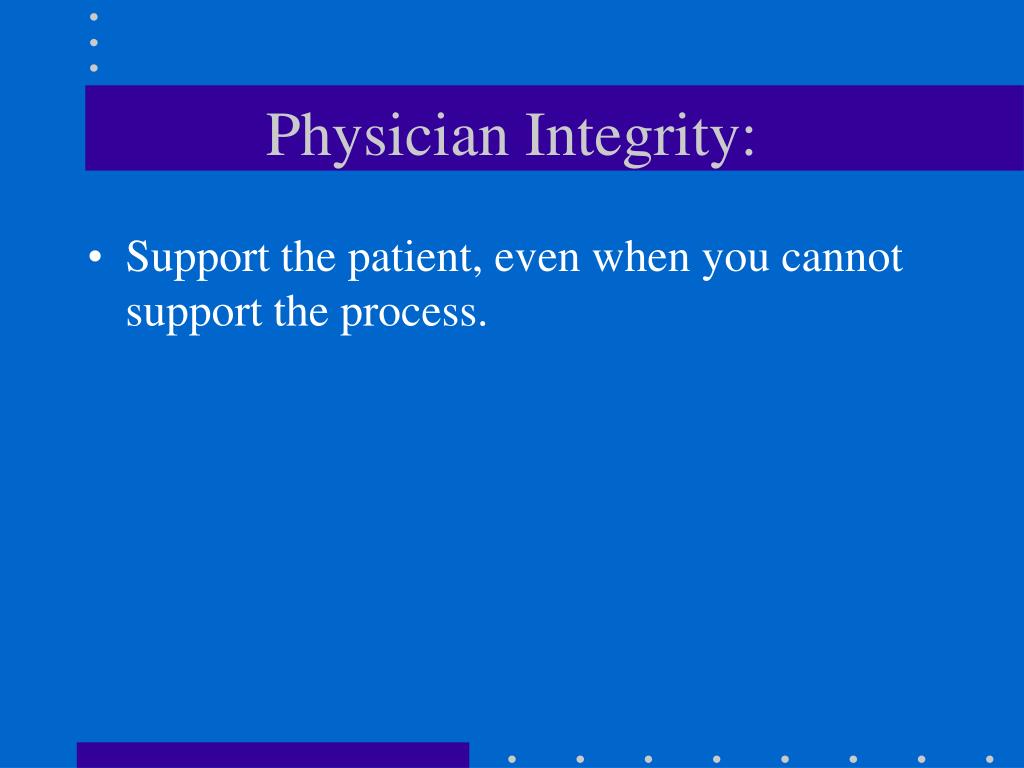 Physician Integrity:

• Support the patient, even when you cannot support the process.